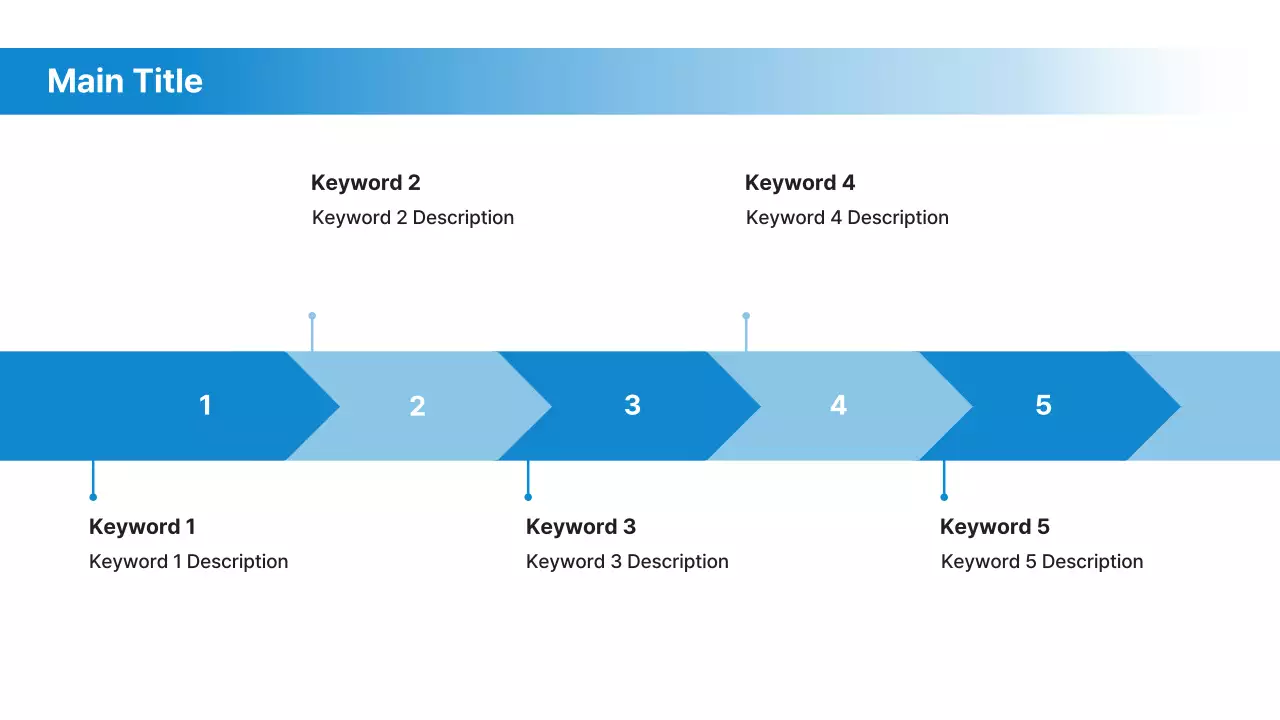 Main Title

Keyword 2
Keyword 2 Description

Keyword 4
Keyword 4 Description

1
2
3
4
5

Keyword 1
Keyword 1 Description

Keyword 3
Keyword 3 Description

Keyword 5
Keyword 5 Description